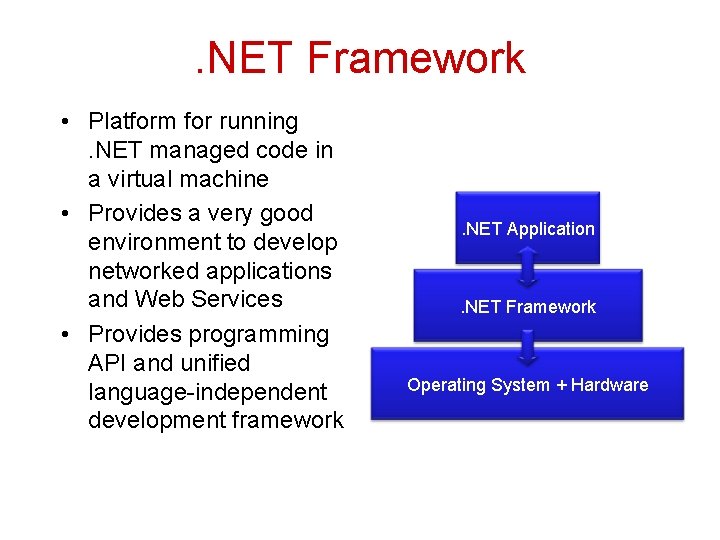 .NET Framework

• Platform for running .NET managed code in a virtual machine
• Provides a very good environment to develop networked applications and Web Services
• Provides programming API and unified language-independent development framework

.NET Application
.NET Framework
Operating System + Hardware